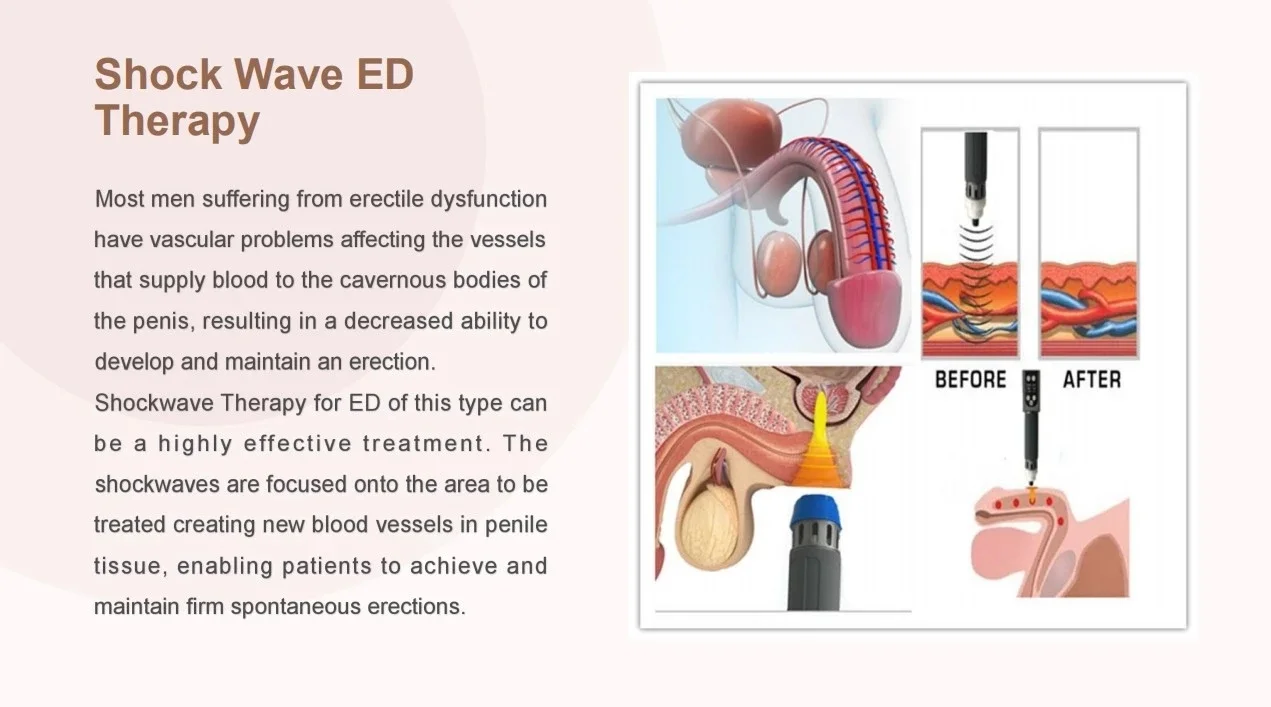 Shock Wave ED Therapy

Most men suffering from erectile dysfunction have vascular problems affecting the vessels that supply blood to the cavernous bodies of the penis, resulting in a decreased ability to develop and maintain an erection.
Shockwave Therapy for ED of this type can be a highly effective treatment. The shockwaves are focused onto the area to be treated creating new blood vessels in penile tissue, enabling patients to achieve and maintain firm spontaneous erections.

BEFORE
AFTER